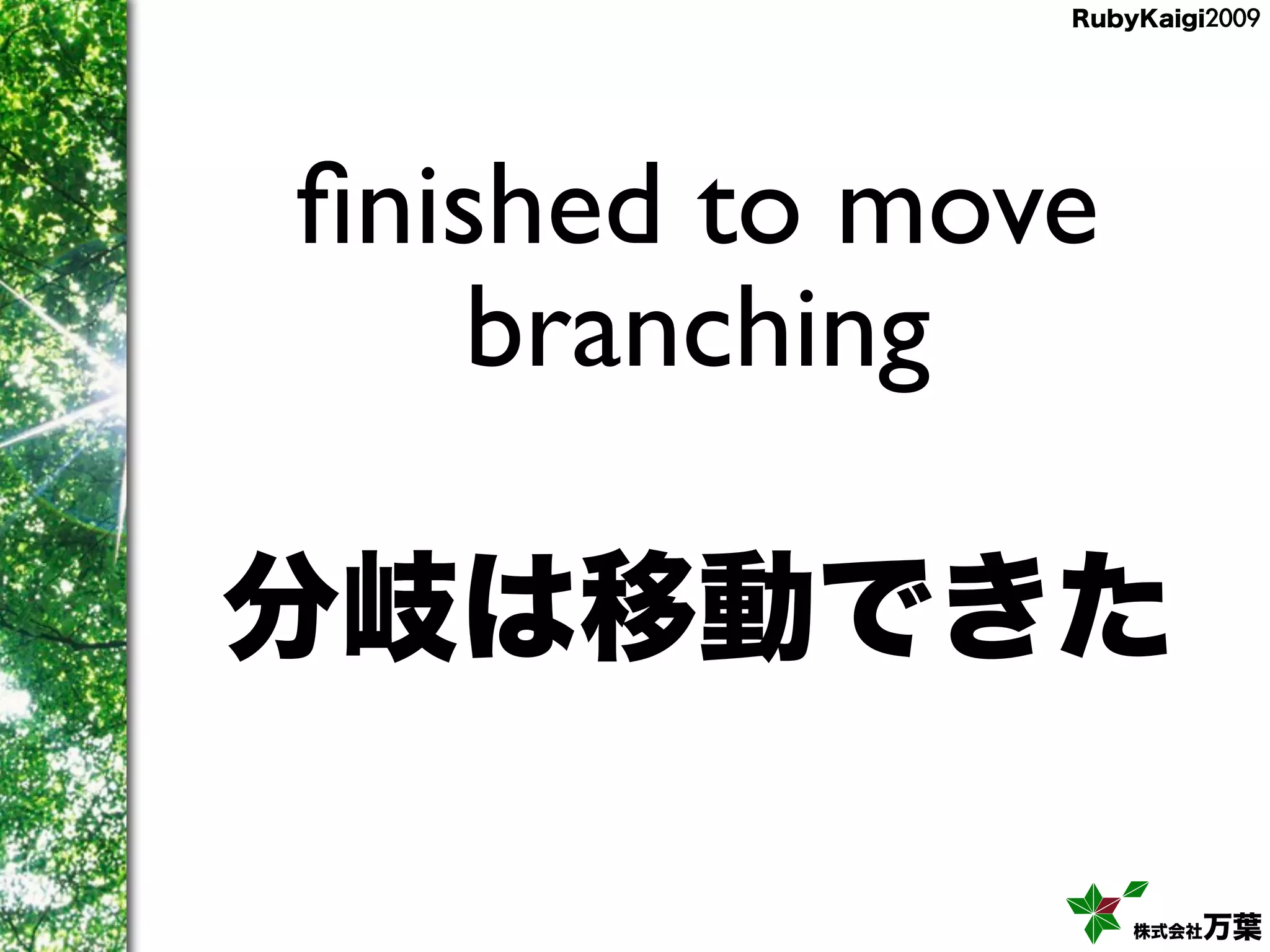 RubyKaigi2009

finished to move branching

分岐は移動できた

株式会社万葉